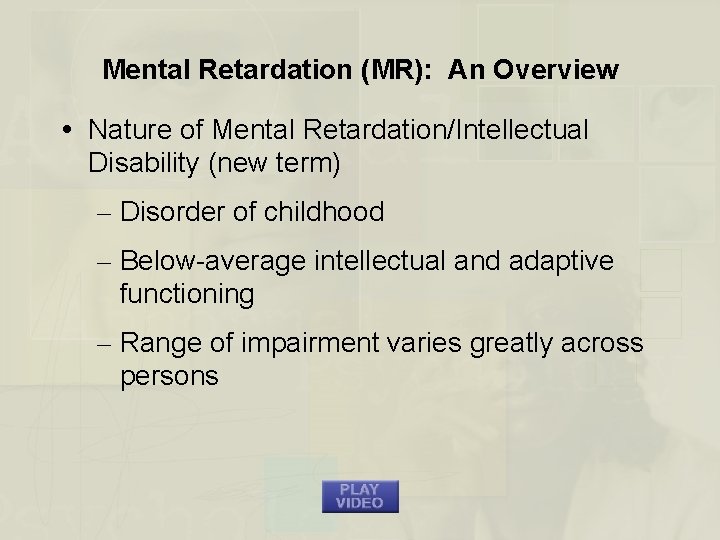 Mental Retardation (MR): An Overview

• Nature of Mental Retardation/Intellectual Disability (new term)

– Disorder of childhood

– Below-average intellectual and adaptive functioning

– Range of impairment varies greatly across persons

PLAY VIDEO